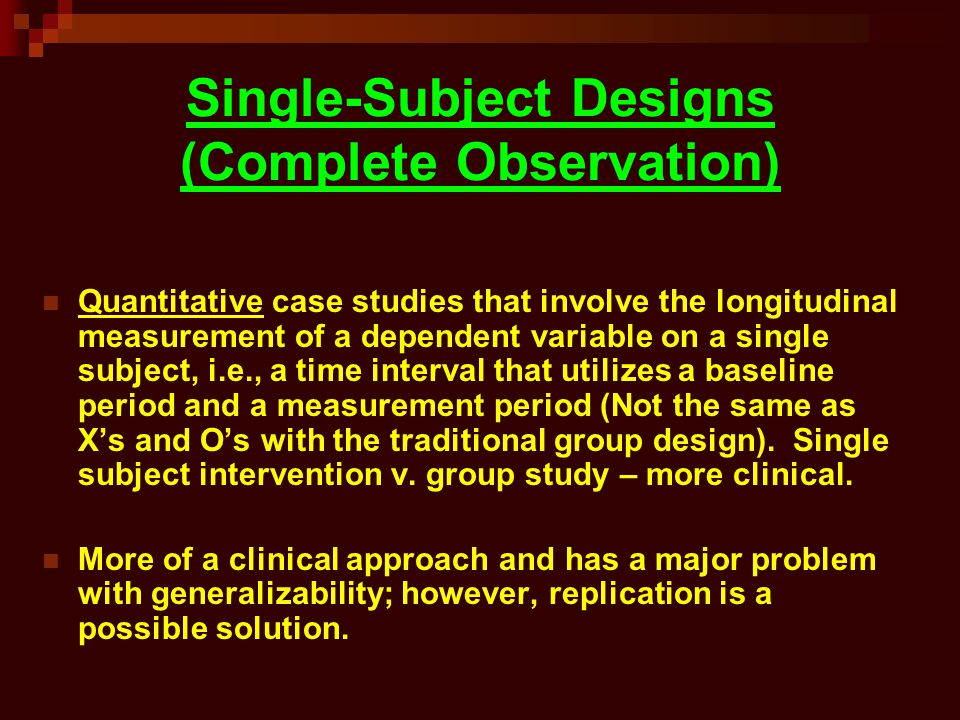 Single-Subject Designs (Complete Observation)

Quantitative case studies that involve the longitudinal measurement of a dependent variable on a single subject, i.e., a time interval that utilizes a baseline period and a measurement period (Not the same as X's and O's with the traditional group design). Single subject intervention v. group study – more clinical.

More of a clinical approach and has a major problem with generalizability; however, replication is a possible solution.